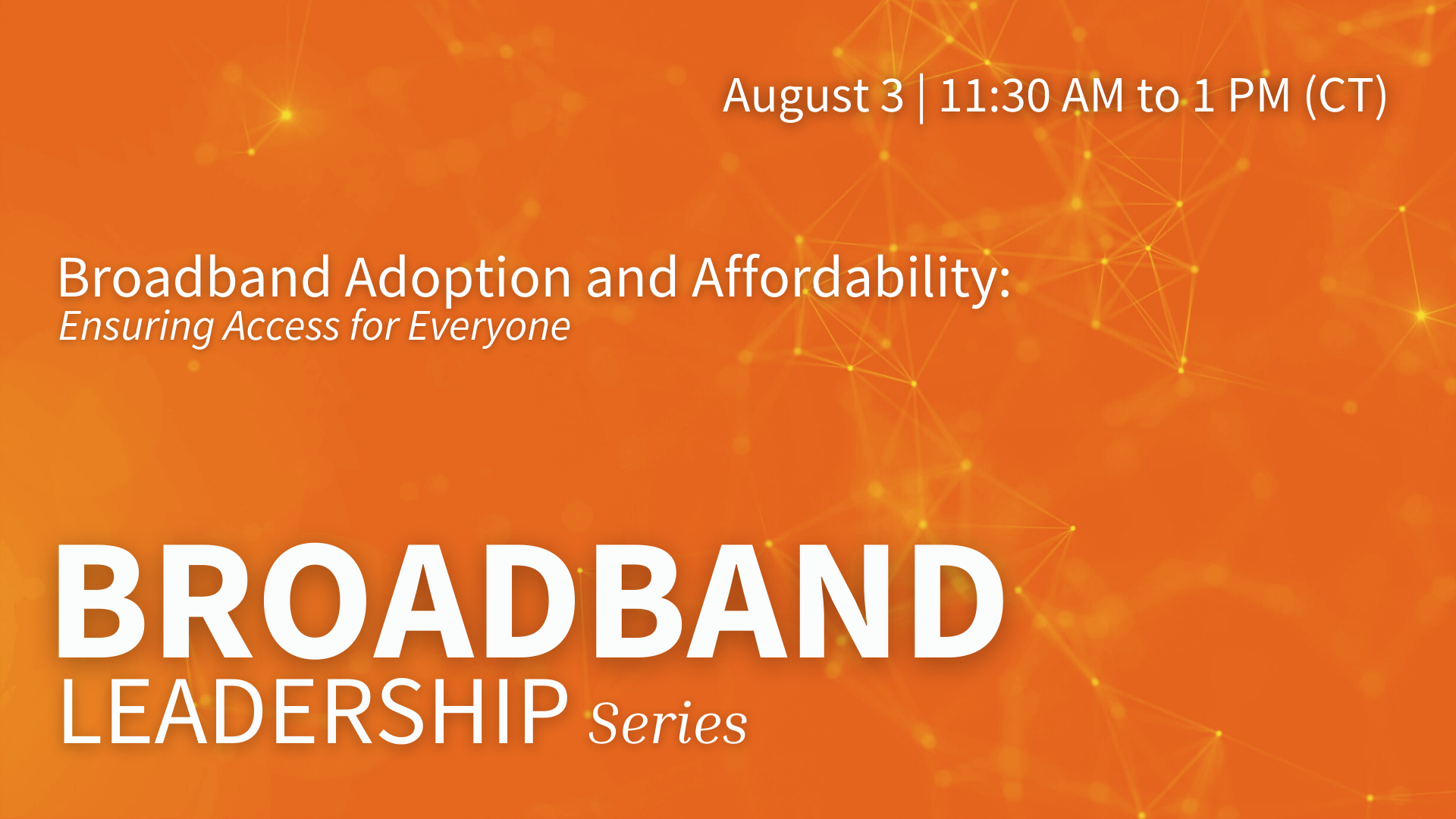 August 3 | 11:30 AM to 1 PM (CT)

Broadband Adoption and Affordability:
Ensuring Access for Everyone

BROADBAND
LEADERSHIP Series